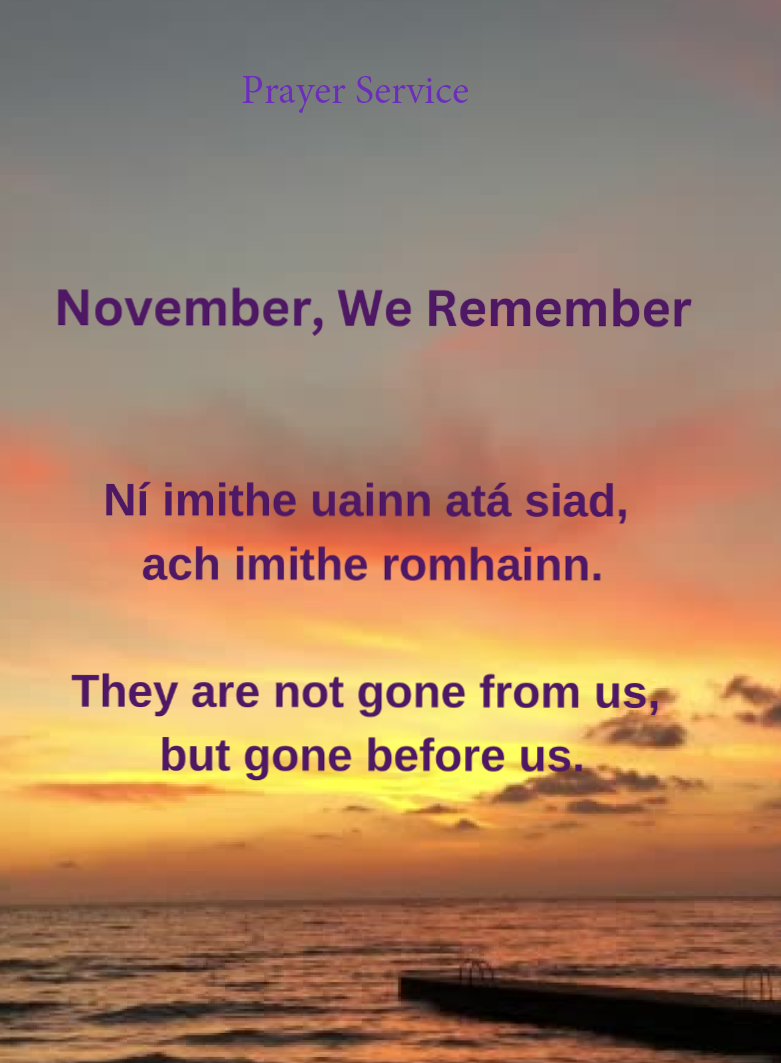 Prayer Service

November, We Remember

Ní imithe uainn atá siad,
ach imithe romhainn.

They are not gone from us,
but gone before us.